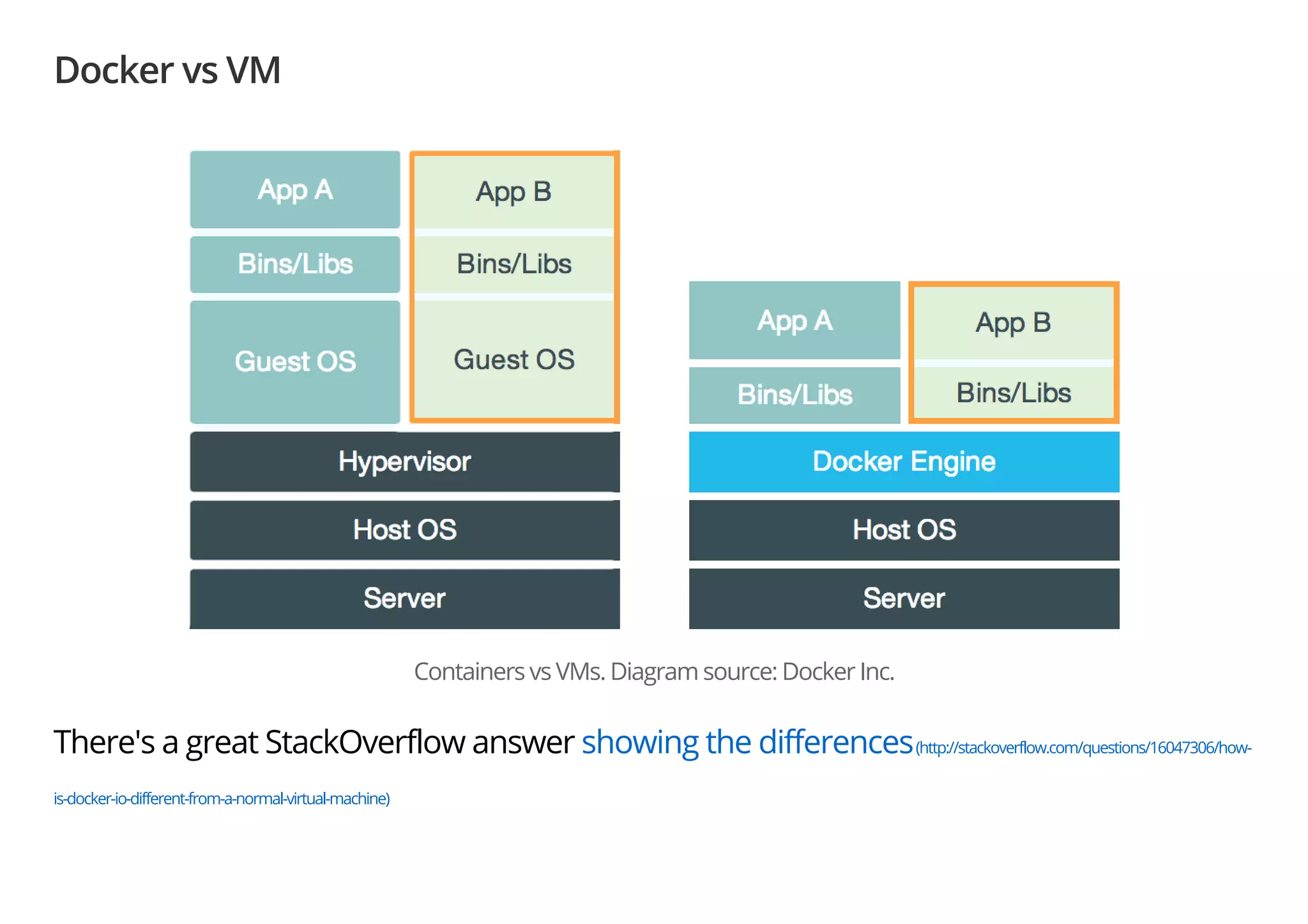 Docker vs VM

App A
Bins/Libs
Guest OS

App B
Bins/Libs
Guest OS

Hypervisor
Host OS
Server

App A
Bins/Libs

App B
Bins/Libs

Docker Engine
Host OS
Server

Containers vs VMs. Diagram source: Docker Inc.

There's a great StackOverflow answer showing the differences (http://stackoverflow.com/questions/16047306/how-is-docker-io-different-from-a-normal-virtual-machine)